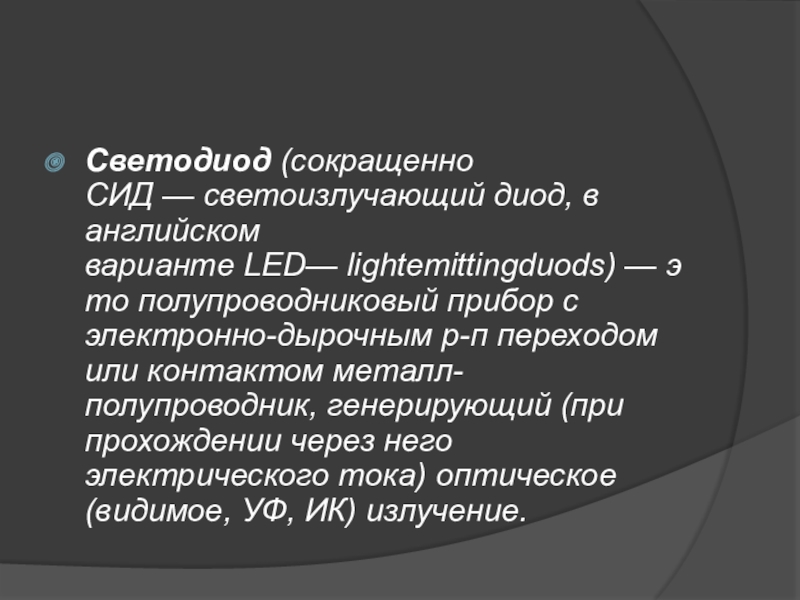 Светодиод (сокращенно СИД — светоизлучающий диод, в английском варианте LED— lightemittingduods) — это полупроводниковый прибор с электронно-дырочным p-n переходом или контактом металл-полупроводник, генерирующий (при прохождении через него электрического тока) оптическое (видимое, УФ, ИК) излучение.